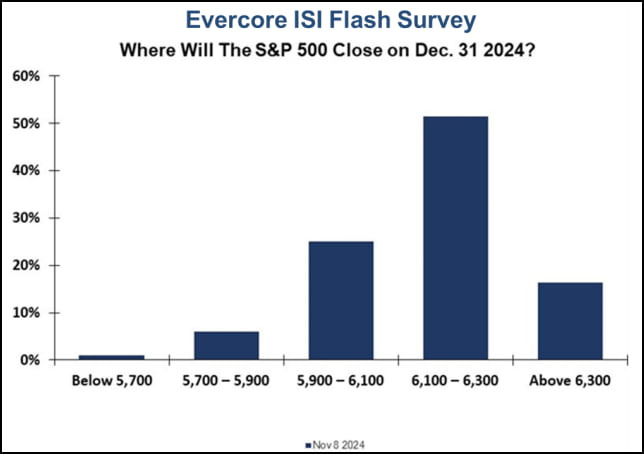 Evercore ISI Flash Survey

Where Will The S&P 500 Close on Dec. 31 2024?

60%
50%
40%
30%
20%
10%
0%

Below 5,700
5,700 – 5,900
5,900 – 6,100
6,100 – 6,300
Above 6,300

Nov 8 2024